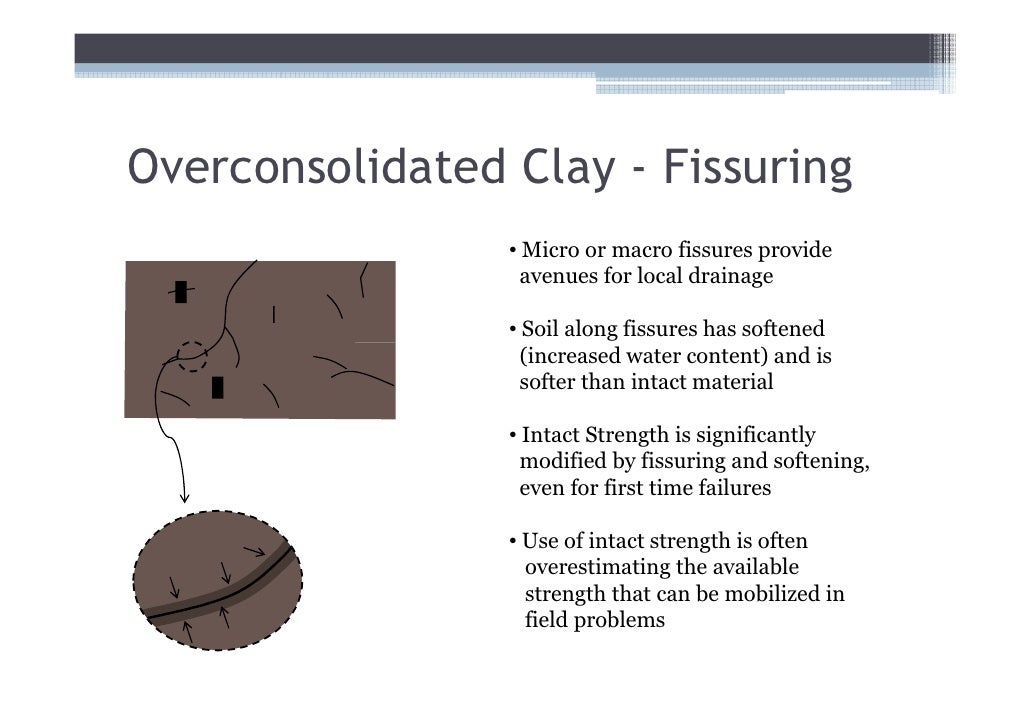 Overconsolidated Clay - Fissuring

• Micro or macro fissures provide avenues for local drainage

• Soil along fissures has softened (increased water content) and is softer than intact material

• Intact Strength is significantly modified by fissuring and softening, even for first time failures

• Use of intact strength is often overestimating the available strength that can be mobilized in field problems